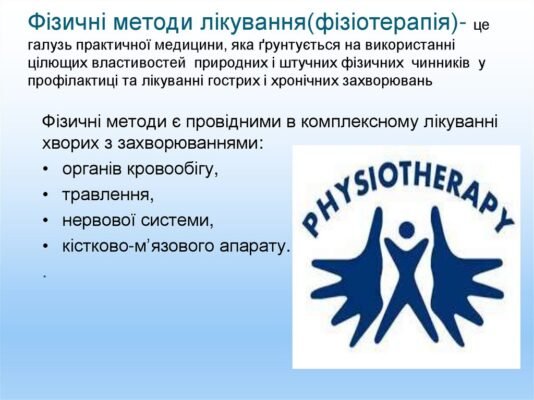 Фізичні методи лікування(фізіотерапія)- це галузь практичної медицини, яка ґрунтується на використанні цілющих властивостей природних і штучних фізичних чинників у профілактиці та лікуванні гострих і хронічних захворювань

Фізичні методи є провідними в комплексному лікуванні хворих з захворюваннями:
• органів кровообігу,
• травлення,
• нервової системи,
• кістково-м'язового апарату.
.

PHYSIOTHERAPY